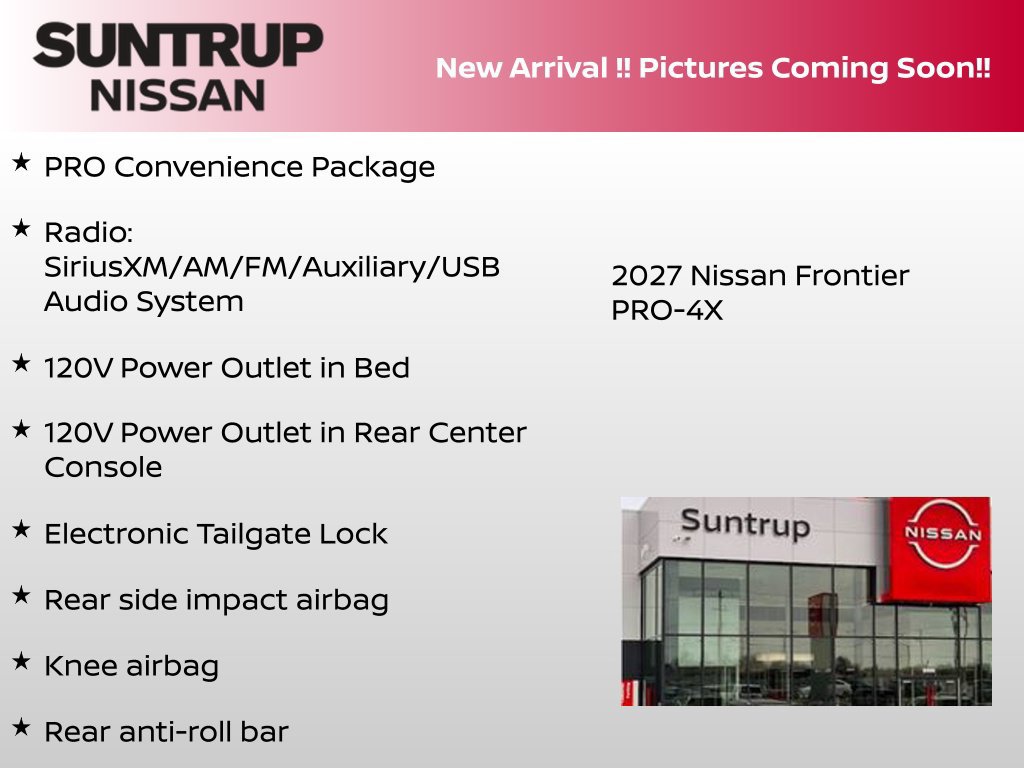 SUNTRUP
NISSAN

New Arrival !! Pictures Coming Soon!!

★ PRO Convenience Package

★ Radio: SiriusXM/AM/FM/Auxiliary/USB Audio System

★ 120V Power Outlet in Bed

★ 120V Power Outlet in Rear Center Console

★ Electronic Tailgate Lock

★ Rear side impact airbag

★ Knee airbag

★ Rear anti-roll bar

2027 Nissan Frontier
PRO-4X

Suntrup
NISSAN